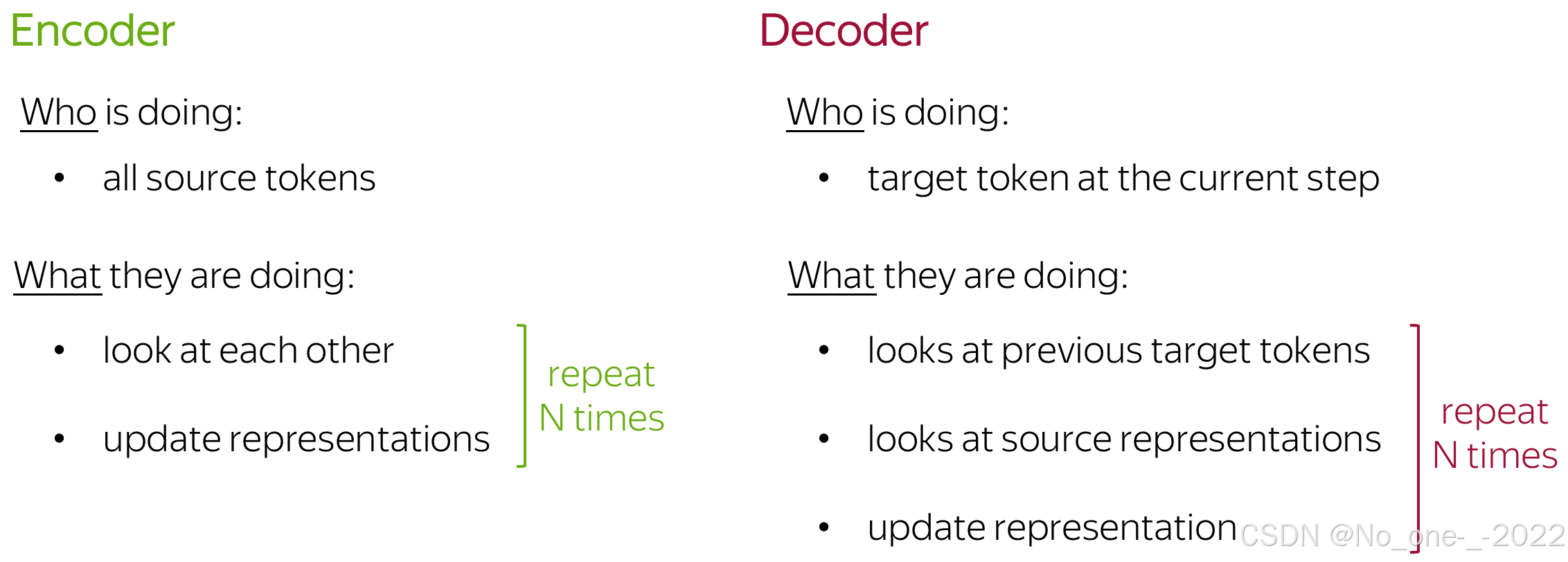 Encoder

Who is doing:

• all source tokens

What they are doing:

• look at each other

• update representations

repeat N times

Decoder

Who is doing:

• target token at the current step

What they are doing:

• looks at previous target tokens

• looks at source representations

• update representation

repeat N times

CSDN @No_one-_-2022